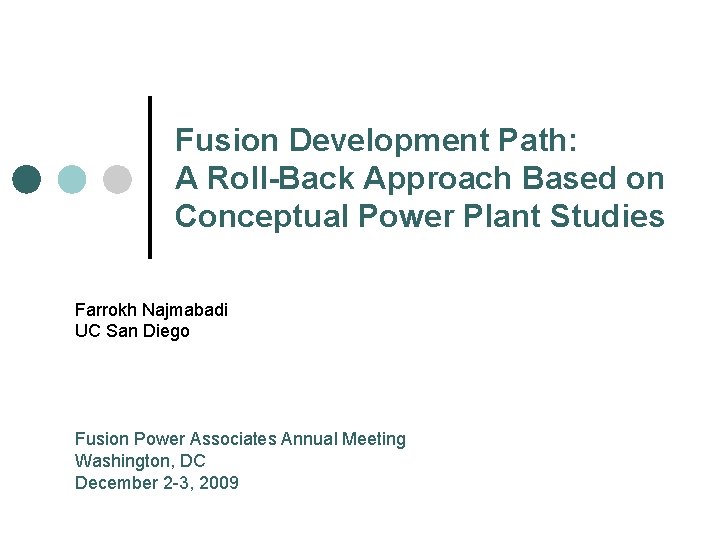 Fusion Development Path:
A Roll-Back Approach Based on Conceptual Power Plant Studies

Farrokh Najmabadi
UC San Diego

Fusion Power Associates Annual Meeting
Washington, DC
December 2-3, 2009